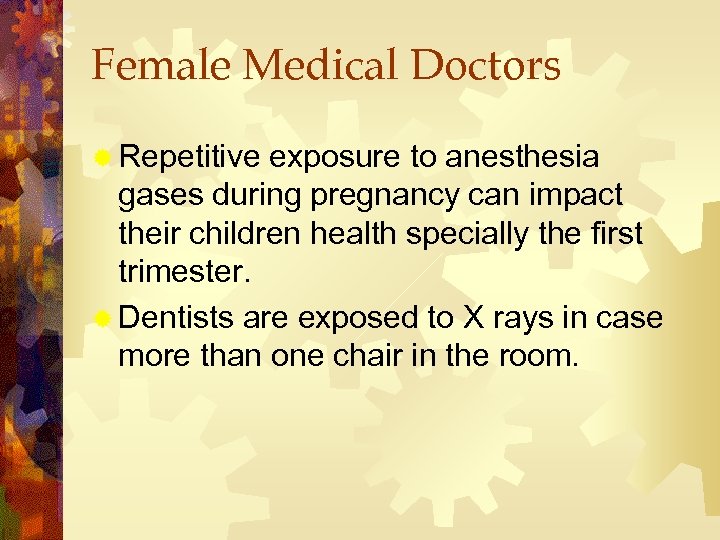 Female Medical Doctors

Repetitive exposure to anesthesia gases during pregnancy can impact their children health specially the first trimester.

Dentists are exposed to X rays in case more than one chair in the room.